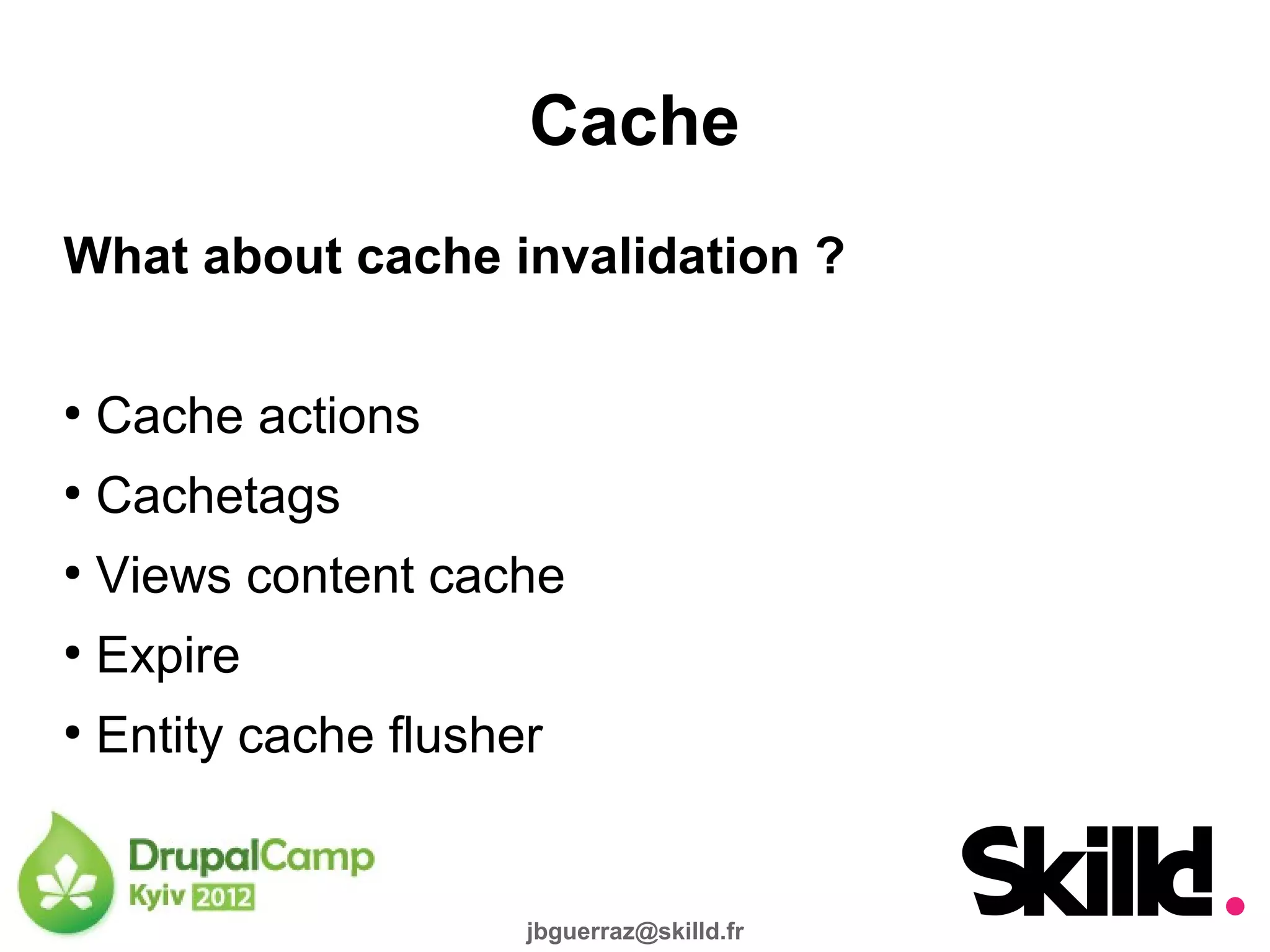 Cache

What about cache invalidation ?

• Cache actions
• Cachetags
• Views content cache
• Expire
• Entity cache flusher

DrupalCamp Kyiv 2012

jbguerraz@skilld.fr

Skilld.